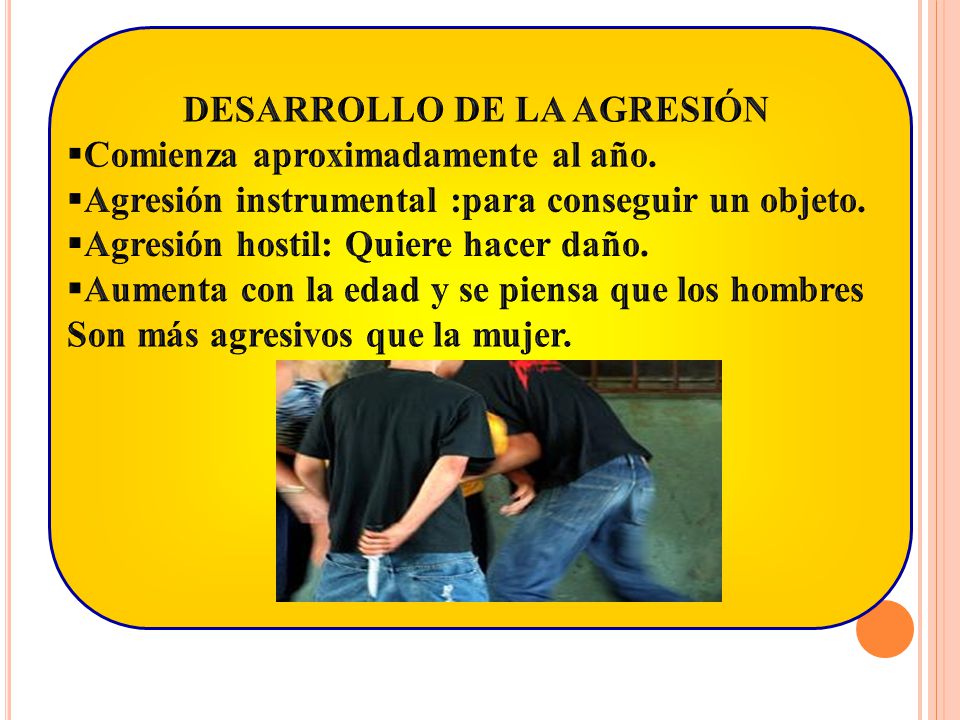 DESARROLLO DE LA AGRESIÓN

▪Comienza aproximadamente al año.

▪Agresión instrumental :para conseguir un objeto.

▪Agresión hostil: Quiere hacer daño.

▪Aumenta con la edad y se piensa que los hombres Son más agresivos que la mujer.